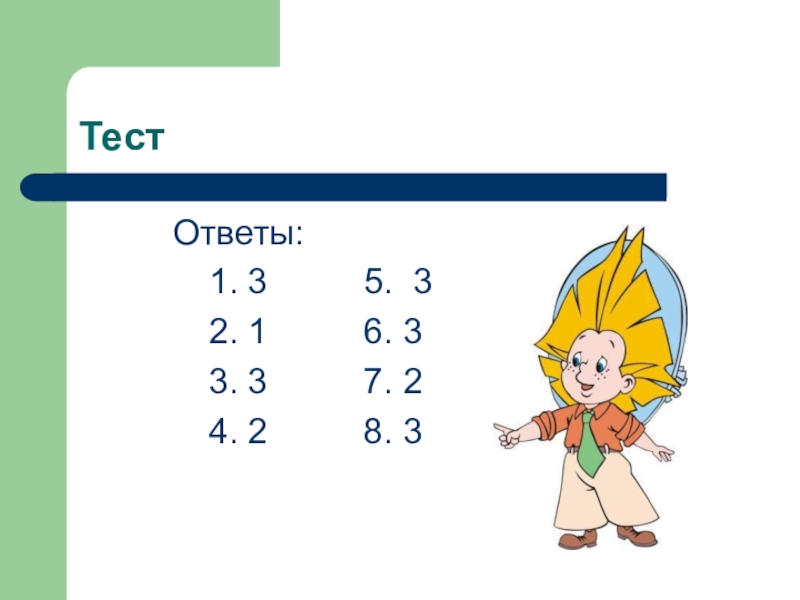 Тест

Ответы:

1. 3
2. 1
3. 3
4. 2

5. 3
6. 3
7. 2
8. 3